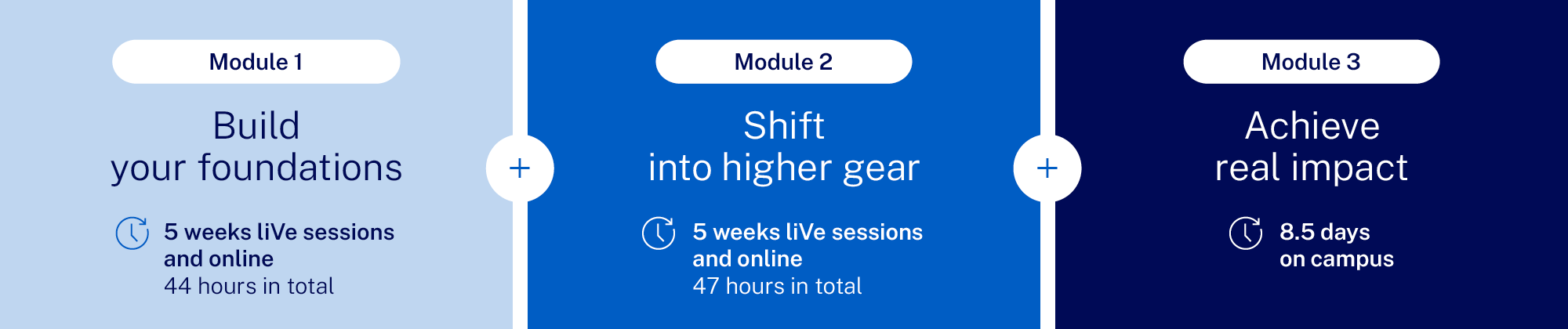 Module 1

Build your foundations

5 weeks liVe sessions and online
44 hours in total

+

Module 2

Shift into higher gear

5 weeks liVe sessions and online
47 hours in total

+

Module 3

Achieve real impact

8.5 days on campus